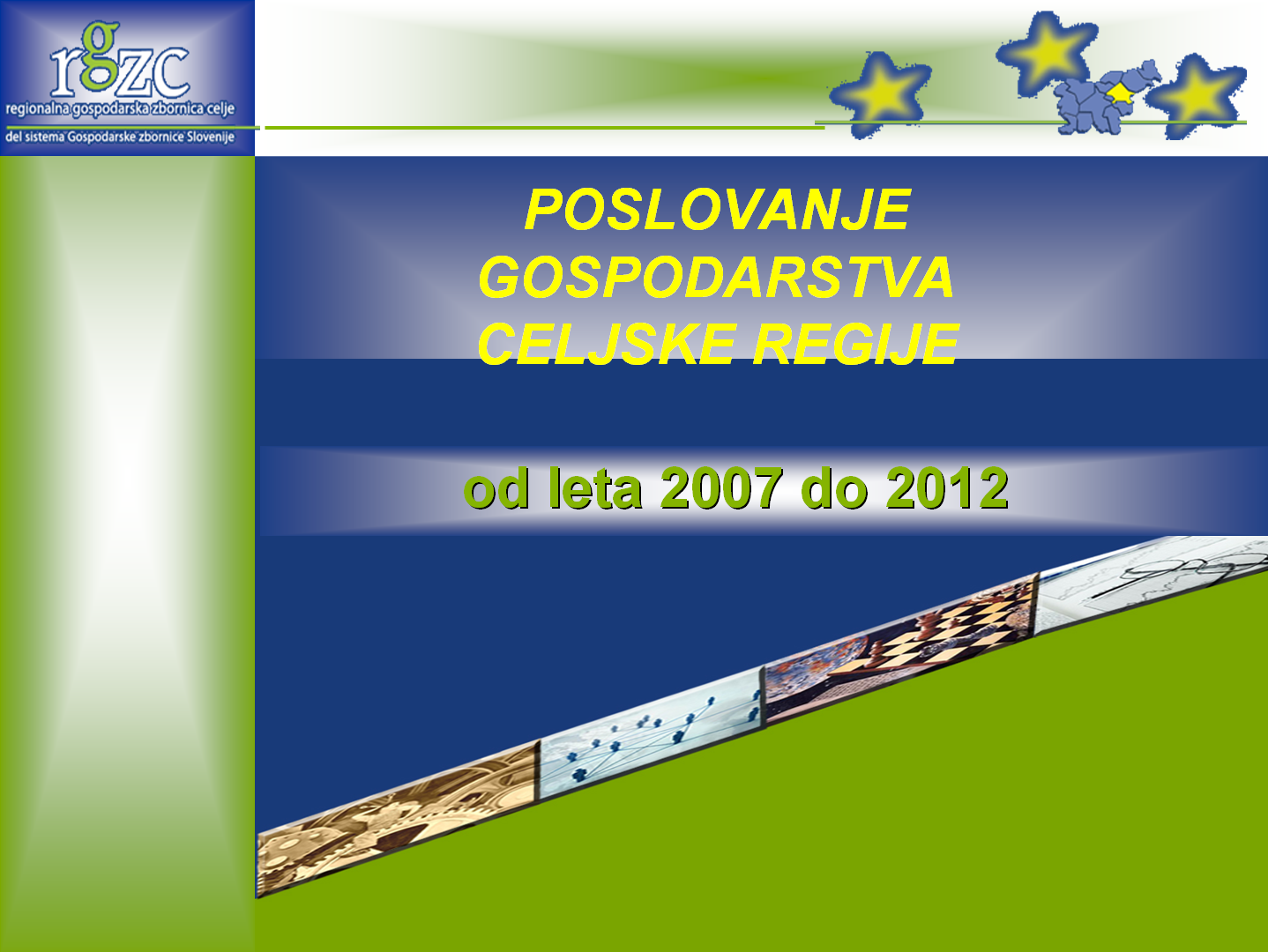 rgzc
regionalna gospodarska zbornica celje
del sistema Gospodarske zbornice Slovenije

POSLOVANJE GOSPODARSTVA CELJSKE REGIJE

od leta 2007 do 2012